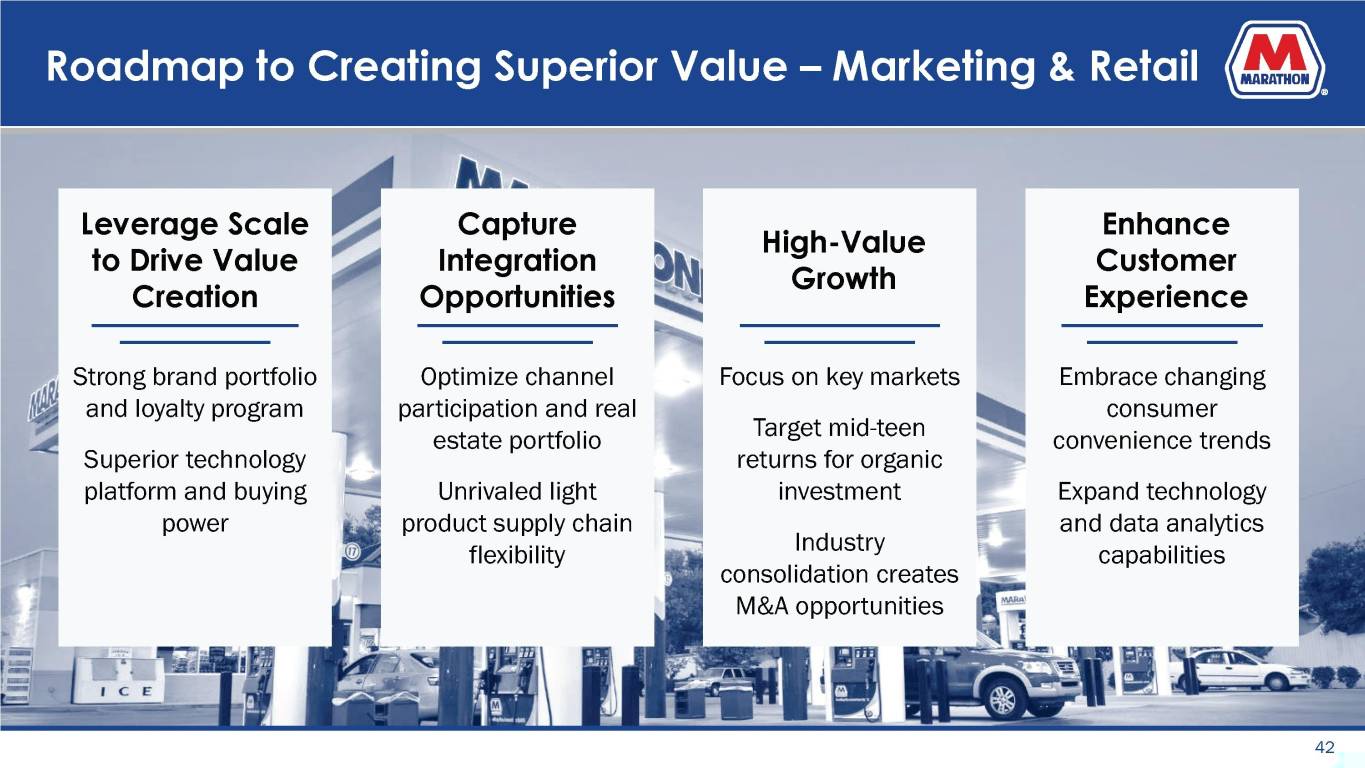 Roadmap to Creating Superior Value – Marketing & Retail

MARATHON

Leverage Scale to Drive Value Creation

Strong brand portfolio and loyalty program

Superior technology platform and buying power

Capture Integration Opportunities

Optimize channel participation and real estate portfolio

Unrivaled light product supply chain flexibility

High-Value Growth

Focus on key markets

Target mid-teen returns for organic investment

Industry consolidation creates M&A opportunities

Enhance Customer Experience

Embrace changing consumer convenience trends

Expand technology and data analytics capabilities

ICE

42